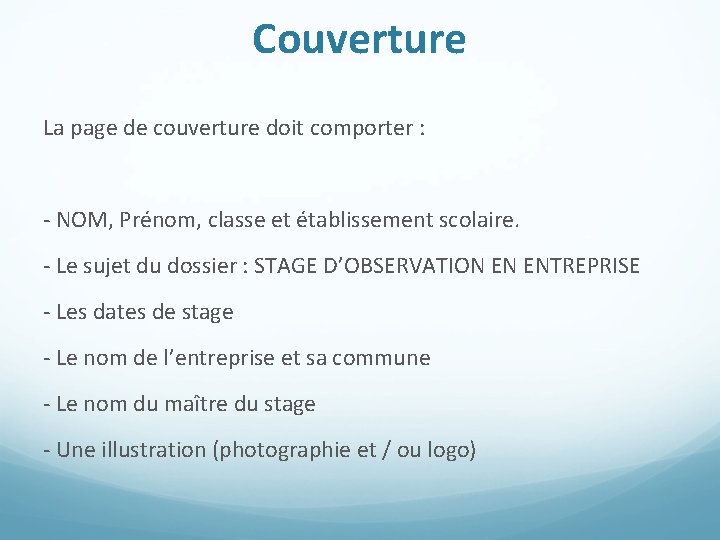 Couverture

La page de couverture doit comporter :

- NOM, Prénom, classe et établissement scolaire.

- Le sujet du dossier : STAGE D'OBSERVATION EN ENTREPRISE

- Les dates de stage

- Le nom de l'entreprise et sa commune

- Le nom du maître du stage

- Une illustration (photographie et / ou logo)